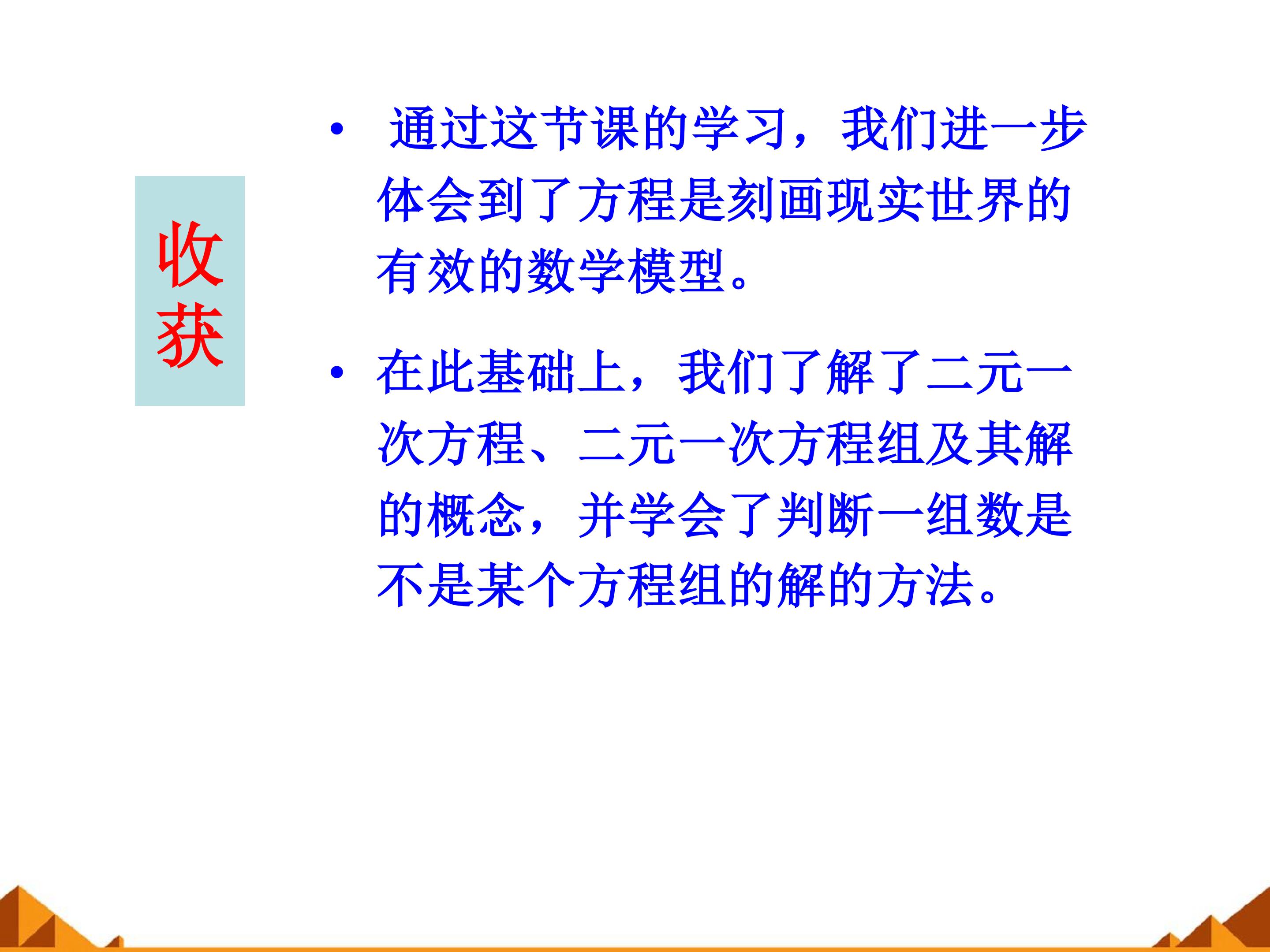 收获

• 通过这节课的学习，我们进一步体会到了方程是刻画现实世界的有效的数学模型。

• 在此基础上，我们了解了二元一次方程、二元一次方程组及其解的概念，并学会了判断一组数是不是某个方程组的解的方法。